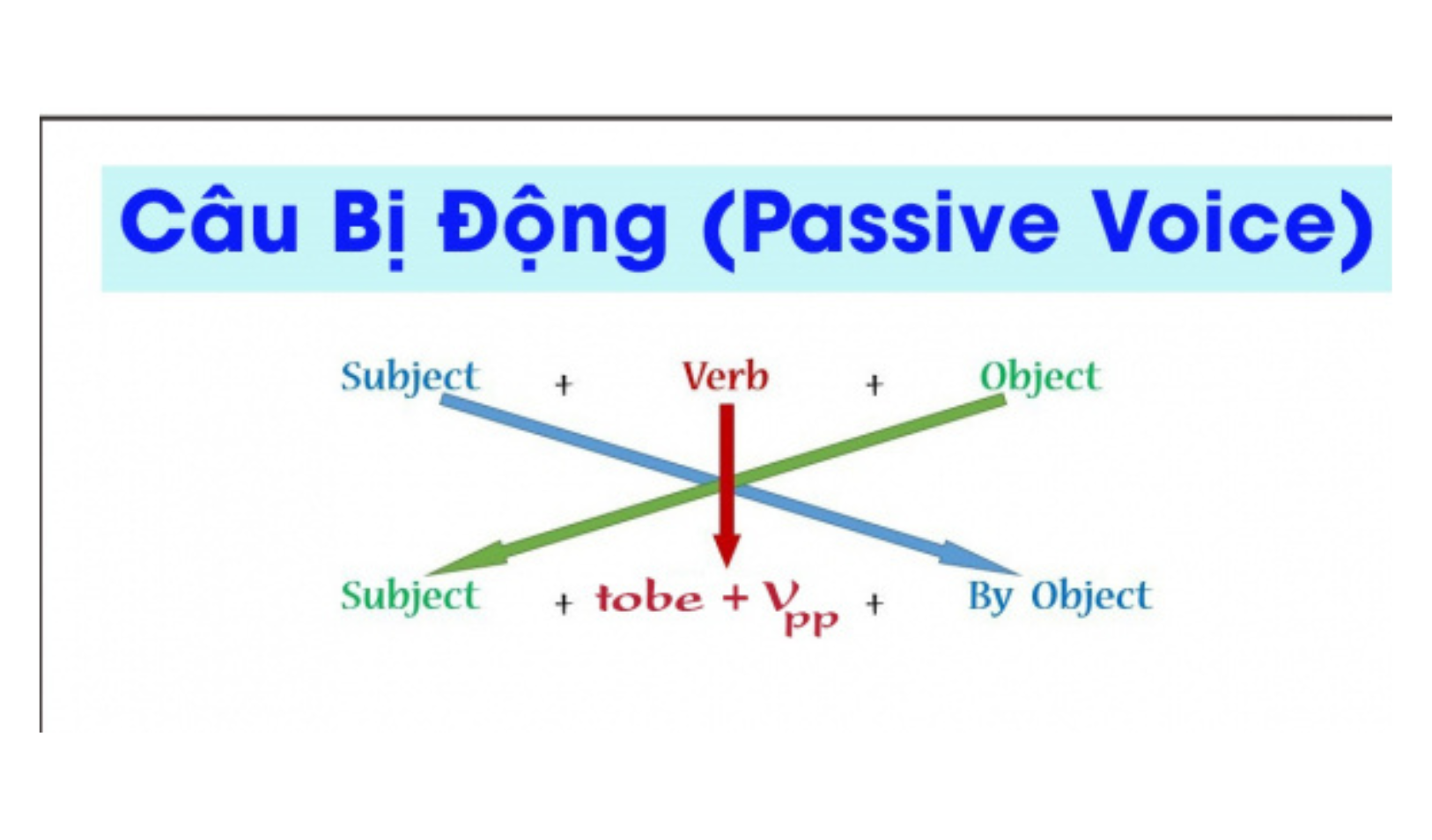 Câu Bị Động (Passive Voice)

Subject + Verb + Object

Subject + tobe + $V_{pp}$ + By Object